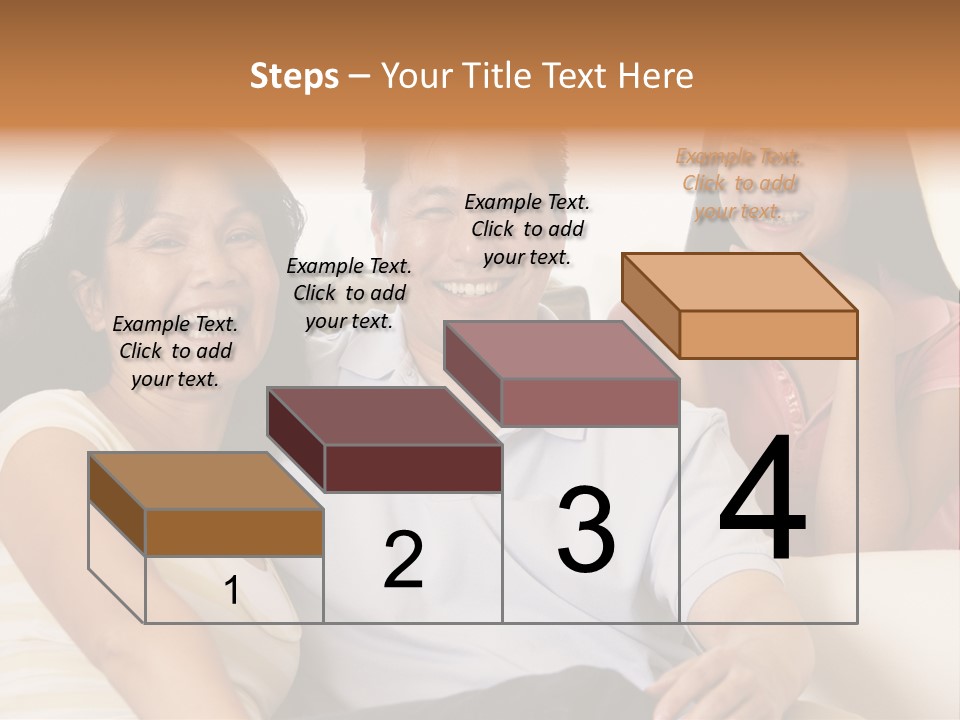 Steps – Your Title Text Here

Example Text. Click to add your text.

Example Text. Click to add your text.

Example Text. Click to add your text.

Example Text. Click to add your text.

1

2

3

4